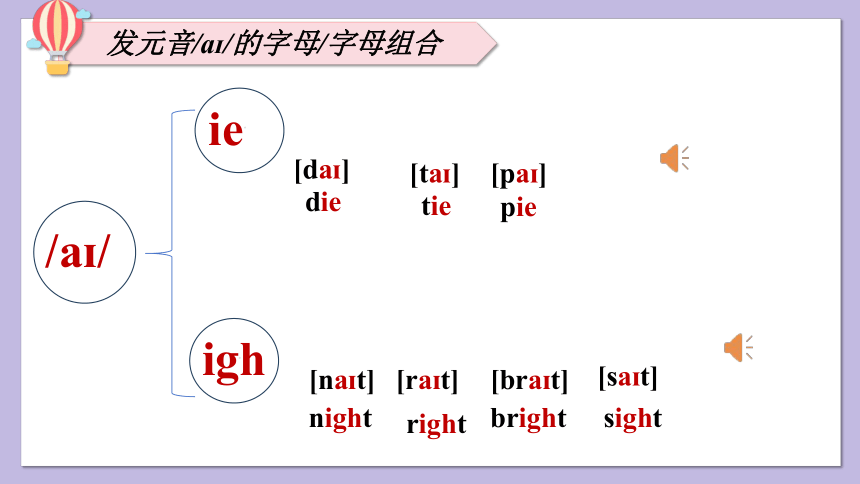 发元音/aɪ/的字母/字母组合

/aɪ/

ie

[daɪ]
die

[taɪ]
tie

[paɪ]
pie

igh

[naɪt]
night

[raɪt]
right

[braɪt]
bright

[saɪt]
sight